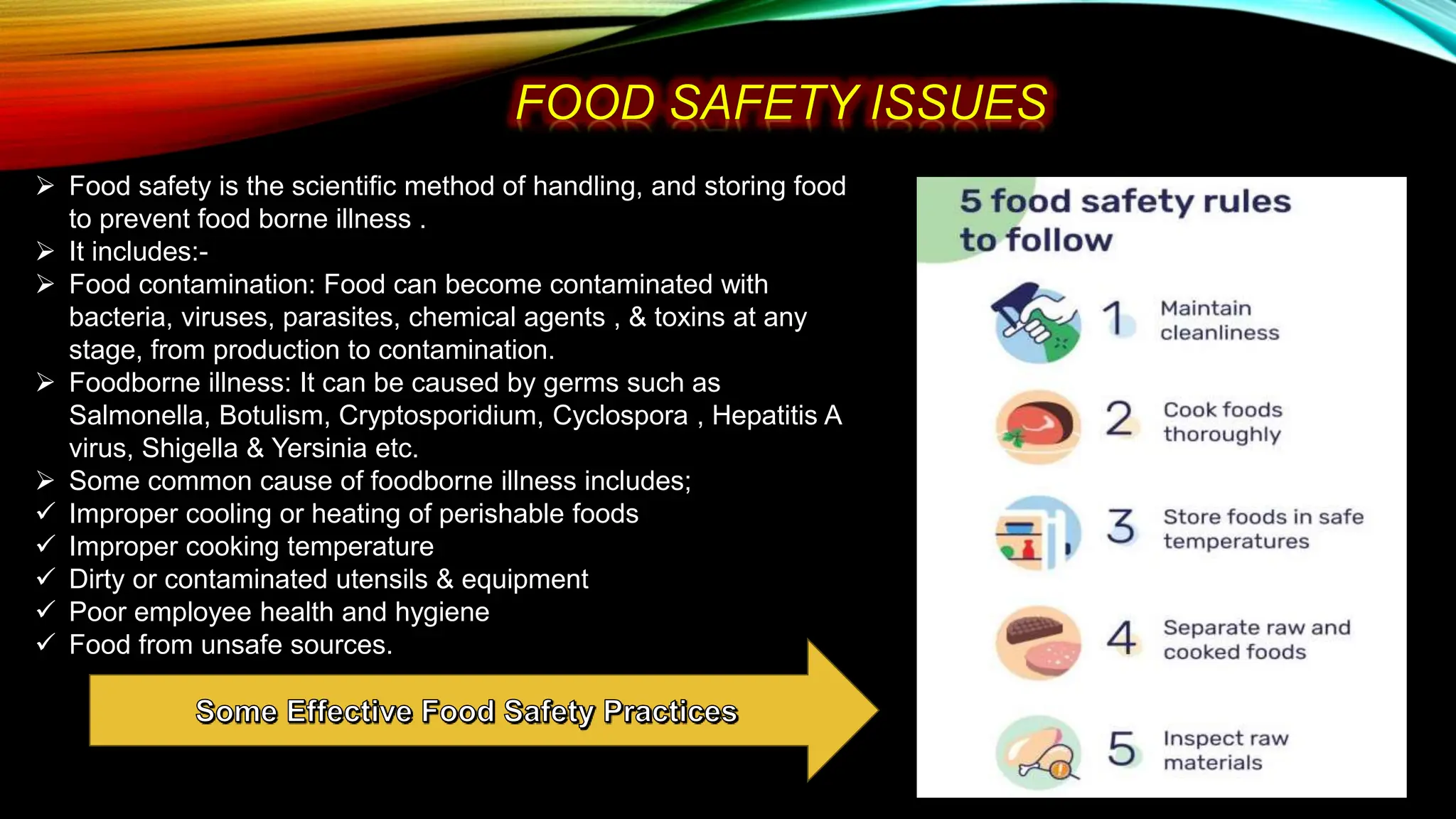 FOOD SAFETY ISSUES

➢ Food safety is the scientific method of handling, and storing food to prevent food borne illness .
➢ It includes:-
➢ Food contamination: Food can become contaminated with bacteria, viruses, parasites, chemical agents , & toxins at any stage, from production to contamination.
➢ Foodborne illness: It can be caused by germs such as Salmonella, Botulism, Cryptosporidium, Cyclospora , Hepatitis A virus, Shigella & Yersinia etc.
➢ Some common cause of foodborne illness includes;
✓ Improper cooling or heating of perishable foods
✓ Improper cooking temperature
✓ Dirty or contaminated utensils & equipment
✓ Poor employee health and hygiene
✓ Food from unsafe sources.

Some Effective Food Safety Practices

5 food safety rules to follow

1 Maintain cleanliness

2 Cook foods thoroughly

3 Store foods in safe temperatures

4 Separate raw and cooked foods

5 Inspect raw materials